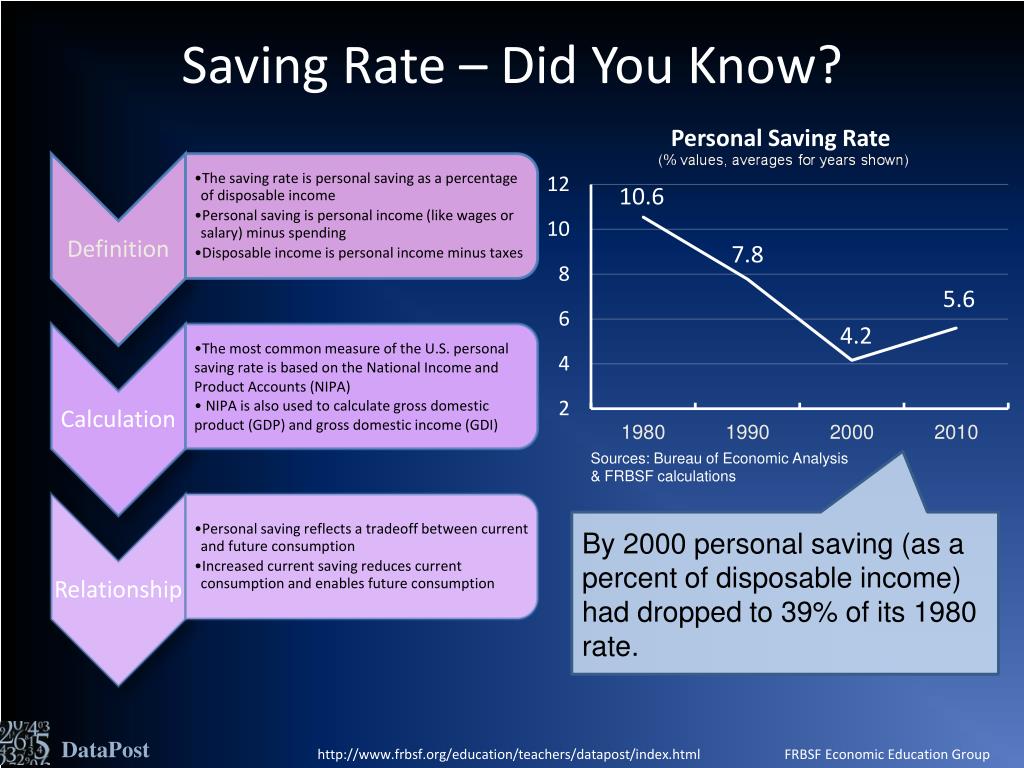 Saving Rate – Did You Know?

Definition

•The saving rate is personal saving as a percentage of disposable income
•Personal saving is personal income (like wages or salary) minus spending
•Disposable income is personal income minus taxes

Calculation

•The most common measure of the U.S. personal saving rate is based on the National Income and Product Accounts (NIPA)
• NIPA is also used to calculate gross domestic product (GDP) and gross domestic income (GDI)

Relationship

•Personal saving reflects a tradeoff between current and future consumption
•Increased current saving reduces current consumption and enables future consumption

Personal Saving Rate
(% values, averages for years shown)

12
10
8
6
4
2

10.6
7.8
4.2
5.6

1980 1990 2000 2010

Sources: Bureau of Economic Analysis & FRBSF calculations

By 2000 personal saving (as a percent of disposable income) had dropped to 39% of its 1980 rate.

DataPost

http://www.frbsf.org/education/teachers/datapost/index.html

FRBSF Economic Education Group